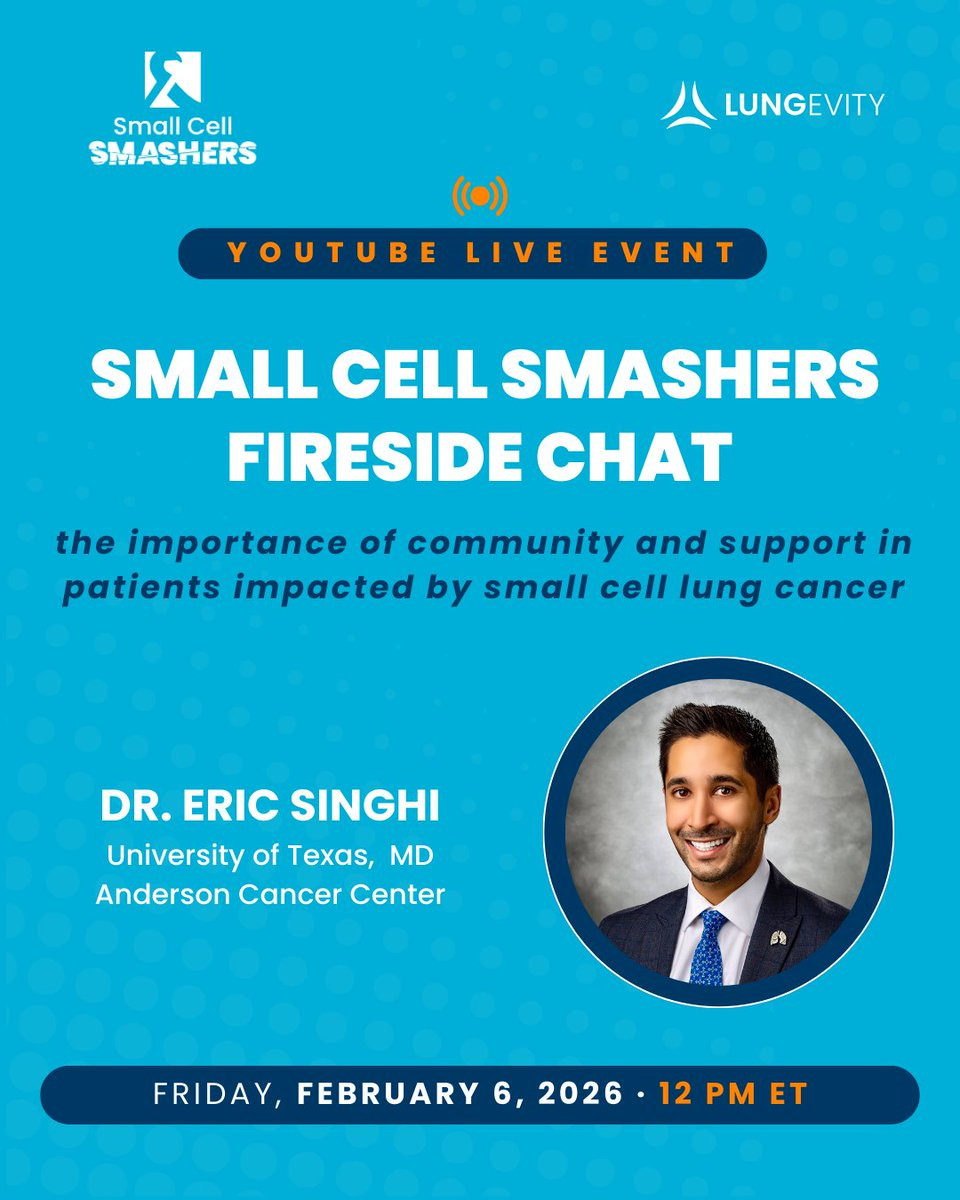 Small Cell
SMASHERS

LUNGEVITY

YOUTUBE LIVE EVENT

SMALL CELL SMASHERS FIRESIDE CHAT

the importance of community and support in patients impacted by small cell lung cancer

DR. ERIC SINGHI
University of Texas, MD Anderson Cancer Center

FRIDAY, FEBRUARY 6, 2026 · 12 PM ET